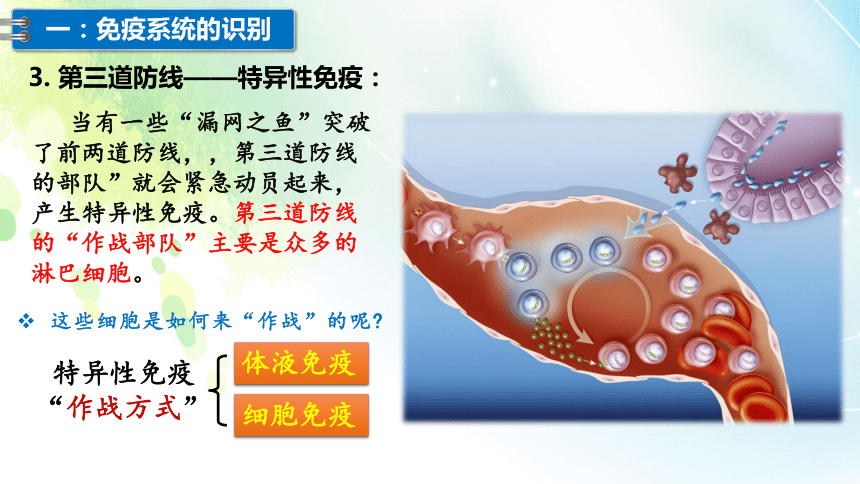 一：免疫系统的识别

3. 第三道防线——特异性免疫：

当有一些“漏网之鱼”突破了前两道防线，，第三道防线的部队”就会紧急动员起来，产生特异性免疫。第三道防线的“作战部队”主要是众多的淋巴细胞。

❖ 这些细胞是如何来“作战”的呢？

特异性免疫“作战方式”

体液免疫

细胞免疫